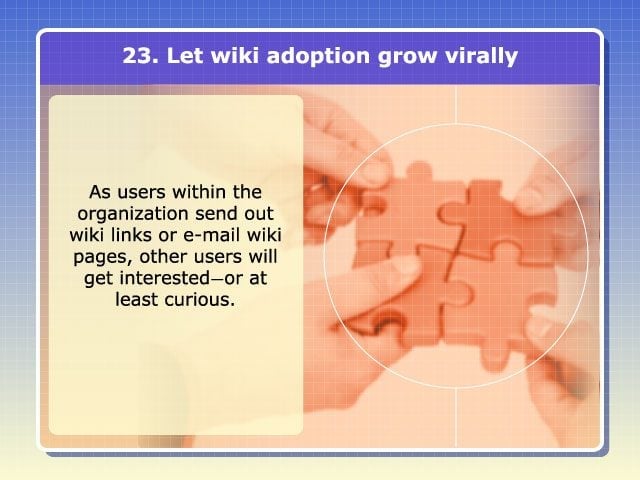 23. Let wiki adoption grow virally

As users within the organization send out wiki links or e-mail wiki pages, other users will get interested—or at least curious.